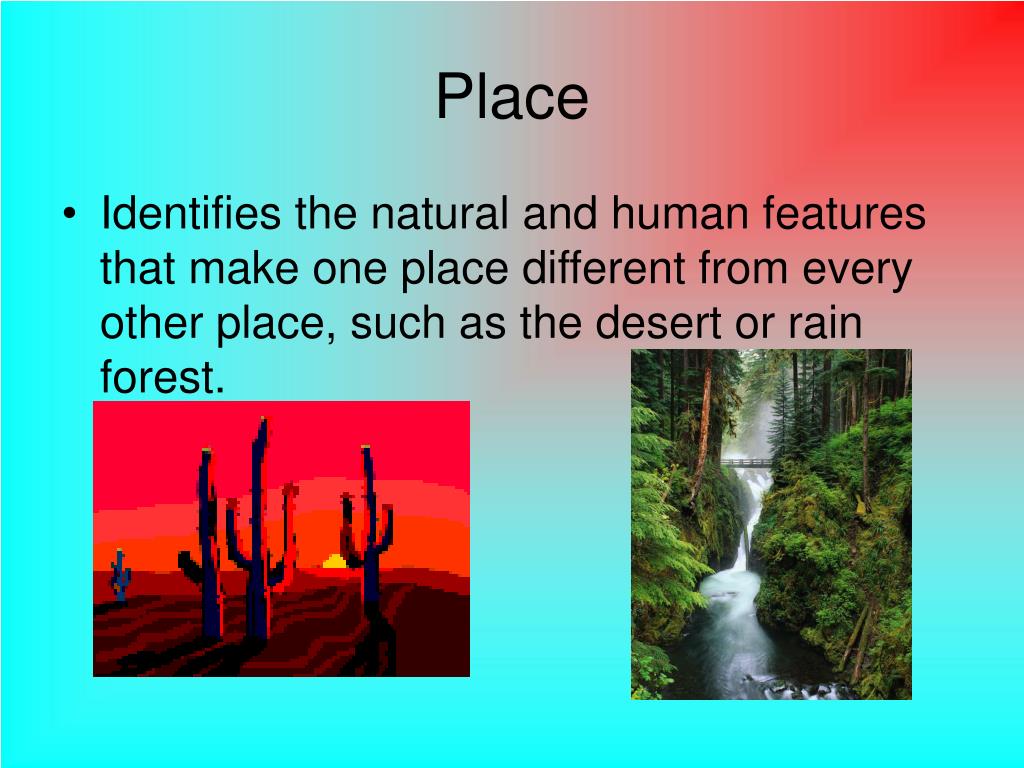 Place

• Identifies the natural and human features that make one place different from every other place, such as the desert or rain forest.